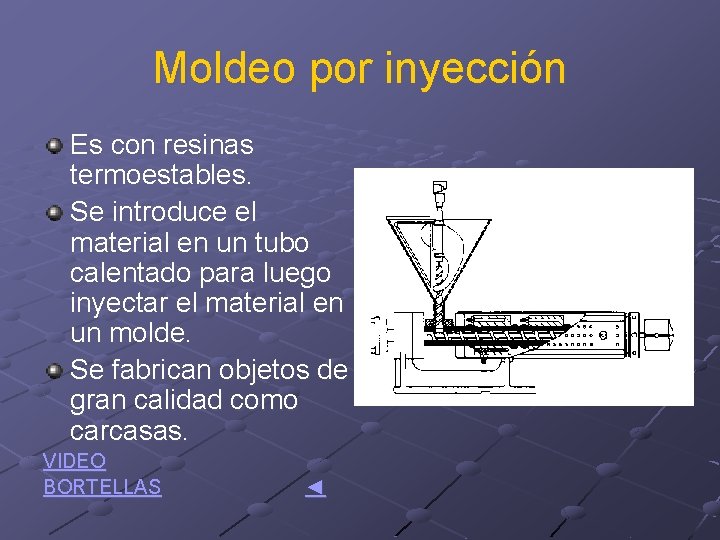 Moldeo por inyección

Es con resinas termoestables.

Se introduce el material en un tubo calentado para luego inyectar el material en un molde.

Se fabrican objetos de gran calidad como carcasas.

VIDEO
BORTELLAS

◄